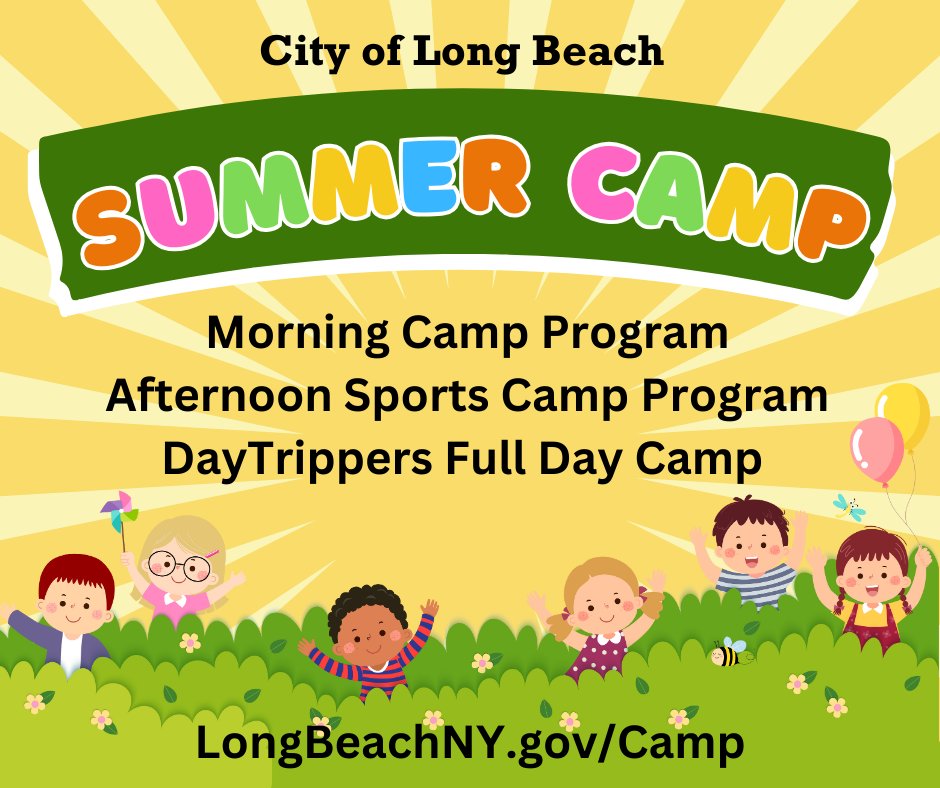 City of Long Beach

SUMMER CAMP

Morning Camp Program
Afternoon Sports Camp Program
DayTrippers Full Day Camp

LongBeachNY.gov/Camp